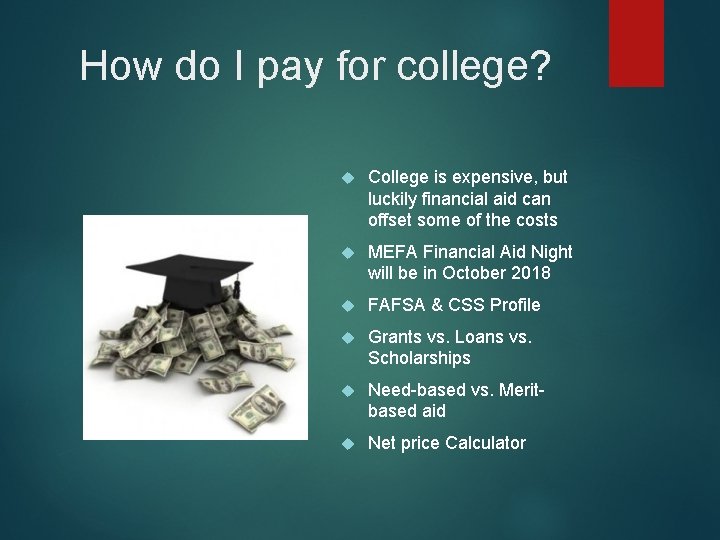 How do I pay for college?

College is expensive, but luckily financial aid can offset some of the costs

MEFA Financial Aid Night will be in October 2018

FAFSA & CSS Profile

Grants vs. Loans vs. Scholarships

Need-based vs. Merit-based aid

Net price Calculator